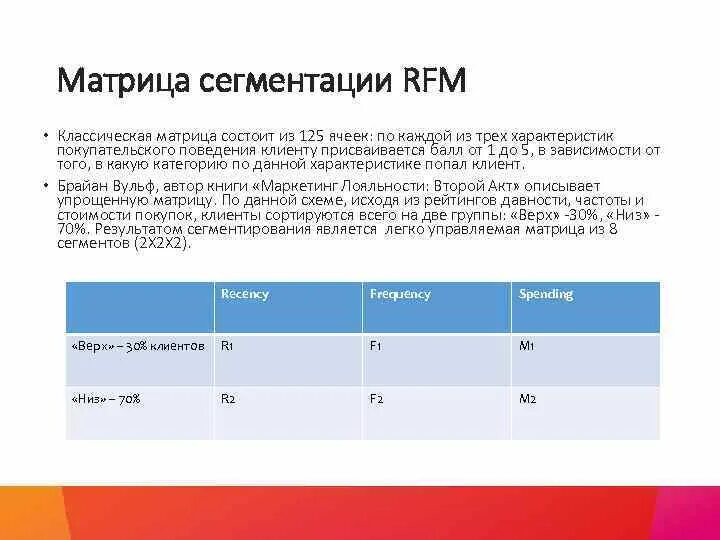 Матрица сегментации RFM

• Классическая матрица состоит из 125 ячеек: по каждой из трех характеристик покупательского поведения клиенту присваивается балл от 1 до 5, в зависимости от того, в какую категорию по данной характеристике попал клиент.

• Брайан Вульф, автор книги «Маркетинг Лояльности: Второй Акт» описывает упрощенную матрицу. По данной схеме, исходя из рейтингов давности, частоты и стоимости покупок, клиенты сортируются всего на две группы: «Верх» -30%, «Низ» - 70%. Результатом сегментирования является легко управляемая матрица из 8 сегментов (2Х2Х2).

| | Recency | Frequency | Spending |
|---|---|---|---|
| «Верх» – 30% клиентов | R1 | F1 | M1 |
| «Низ» – 70% | R2 | F2 | M2 |